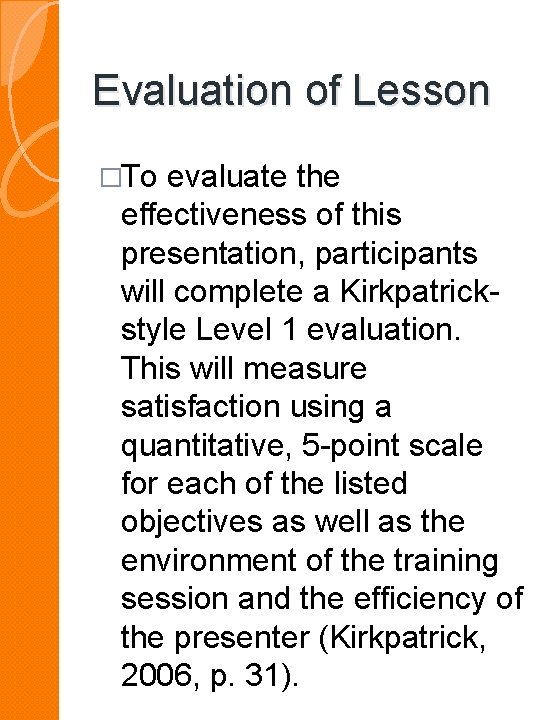 Evaluation of Lesson

□To evaluate the effectiveness of this presentation, participants will complete a Kirkpatrick-style Level 1 evaluation. This will measure satisfaction using a quantitative, 5-point scale for each of the listed objectives as well as the environment of the training session and the efficiency of the presenter (Kirkpatrick, 2006, p. 31).